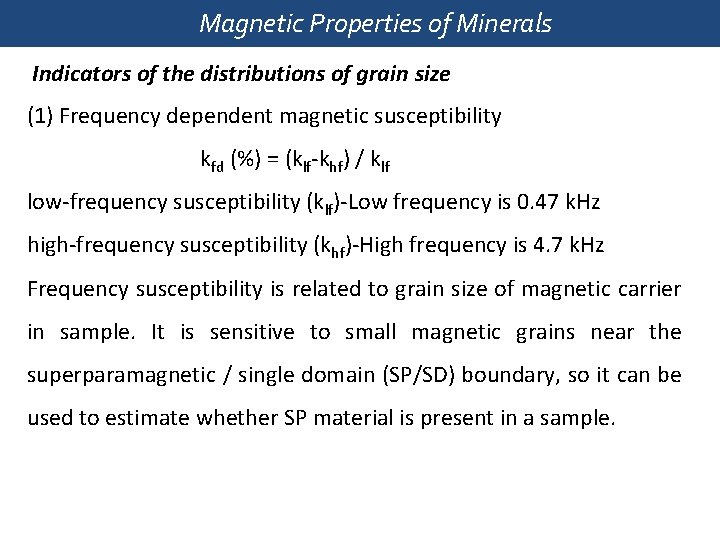 Magnetic Properties of Minerals

Indicators of the distributions of grain size

(1) Frequency dependent magnetic susceptibility

$k_{fd}$ (%) = ($k_{lf}$-$k_{hf}$) / $k_{lf}$

low-frequency susceptibility ($k_{lf}$)-Low frequency is 0.47 kHz

high-frequency susceptibility ($k_{hf}$)-High frequency is 4.7 kHz

Frequency susceptibility is related to grain size of magnetic carrier in sample. It is sensitive to small magnetic grains near the superparamagnetic / single domain (SP/SD) boundary, so it can be used to estimate whether SP material is present in a sample.